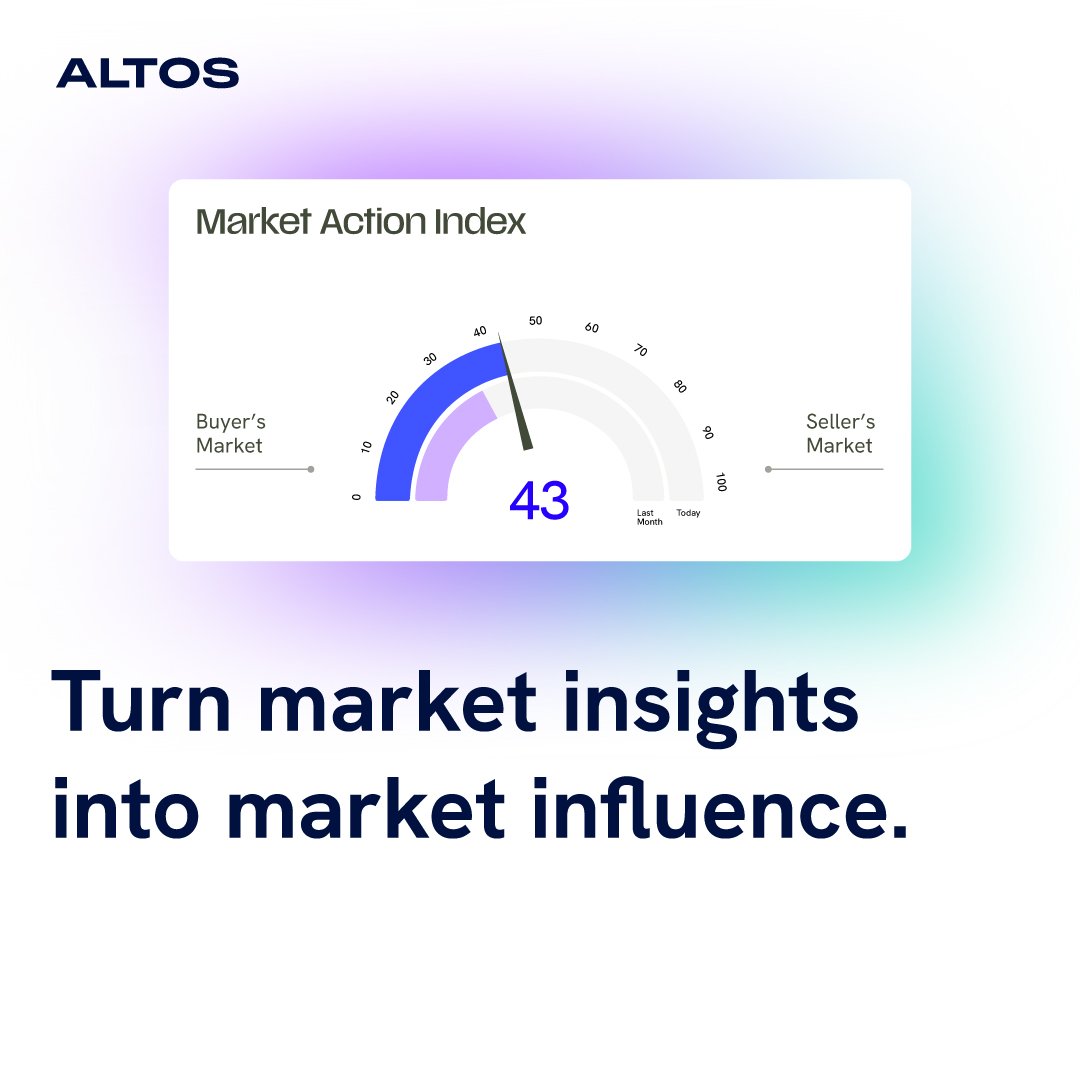 ALTOS

Market Action Index

Buyer's Market

0 10 20 30 40 50 60 70 80 90 100

43

Last Month Today

Seller's Market

Turn market insights into market influence.